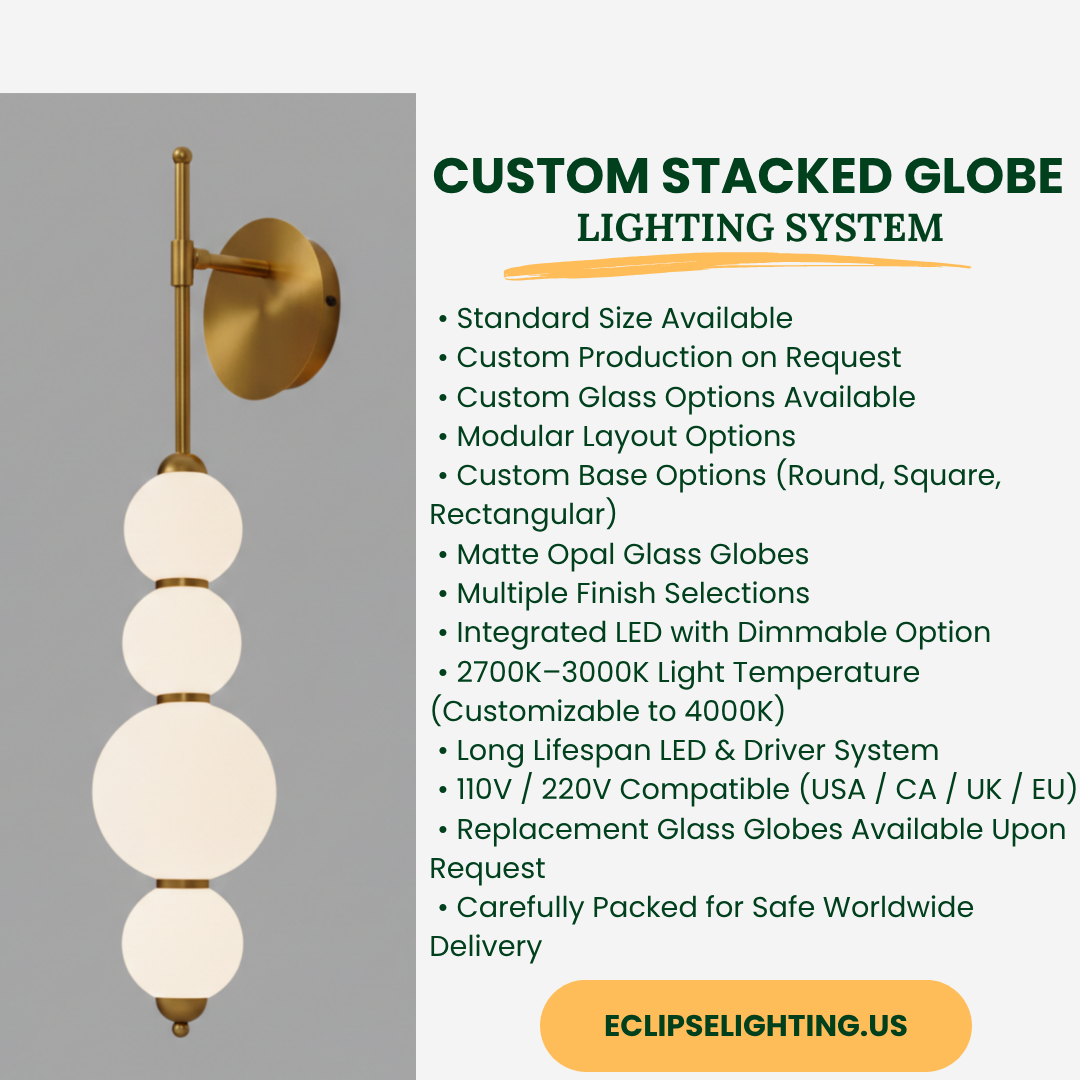 CUSTOM STACKED GLOBE
LIGHTING SYSTEM

• Standard Size Available
• Custom Production on Request
• Custom Glass Options Available
• Modular Layout Options
• Custom Base Options (Round, Square, Rectangular)
• Matte Opal Glass Globes
• Multiple Finish Selections
• Integrated LED with Dimmable Option
• 2700K–3000K Light Temperature (Customizable to 4000K)
• Long Lifespan LED & Driver System
• 110V / 220V Compatible (USA / CA / UK / EU)
• Replacement Glass Globes Available Upon Request
• Carefully Packed for Safe Worldwide Delivery

ECLIPSELIGHTING.US